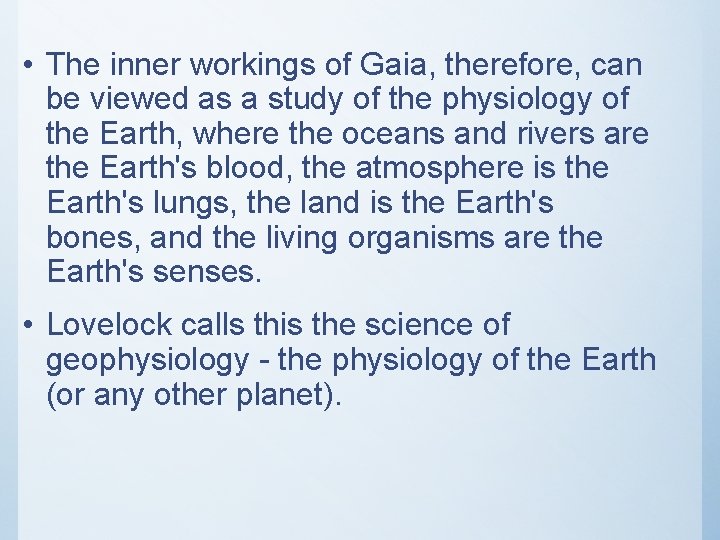 • The inner workings of Gaia, therefore, can be viewed as a study of the physiology of the Earth, where the oceans and rivers are the Earth's blood, the atmosphere is the Earth's lungs, the land is the Earth's bones, and the living organisms are the Earth's senses.

• Lovelock calls this the science of geophysiology - the physiology of the Earth (or any other planet).